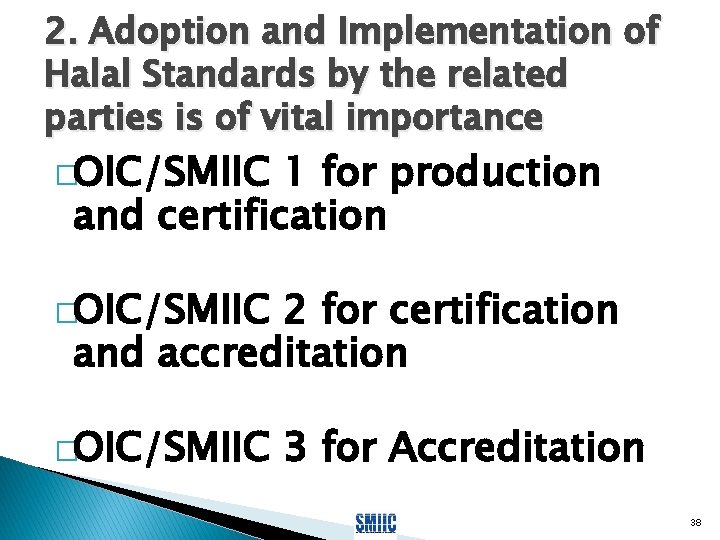 2. Adoption and Implementation of Halal Standards by the related parties is of vital importance

□OIC/SMIIC 1 for production and certification

□OIC/SMIIC 2 for certification and accreditation

□OIC/SMIIC 3 for Accreditation

SMIIC

38